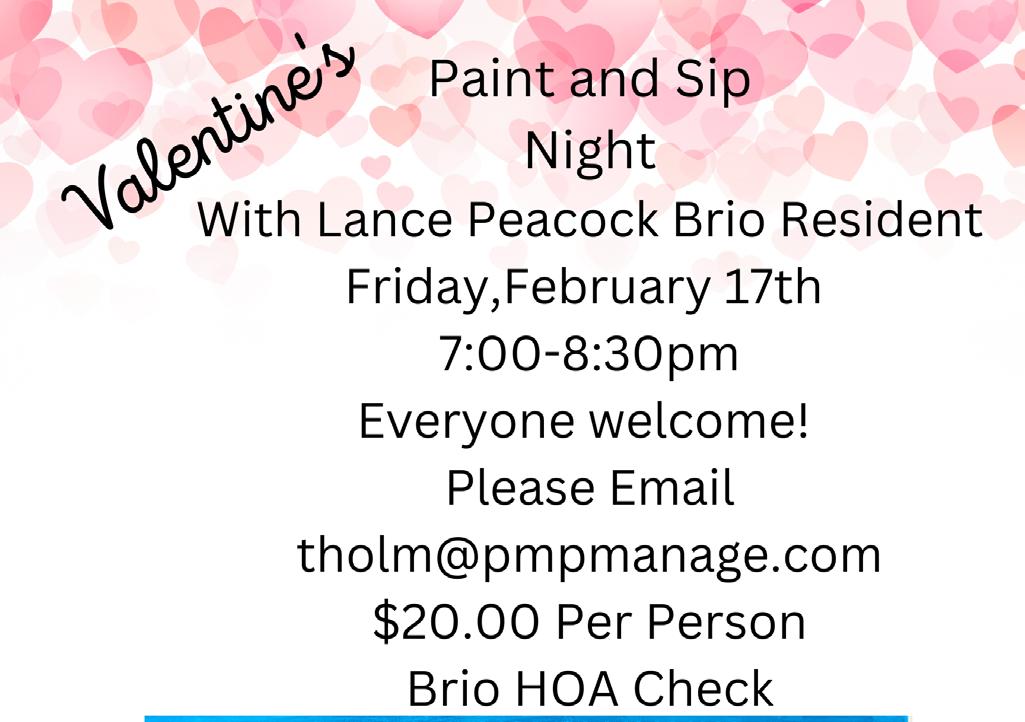 Valentine's
Paint and Sip
Night
With Lance Peacock Brio Resident
Friday,February 17th
7:00-8:30pm
Everyone welcome!
Please Email
tholm@pmpmanage.com
$20.00 Per Person
Brio HOA Check